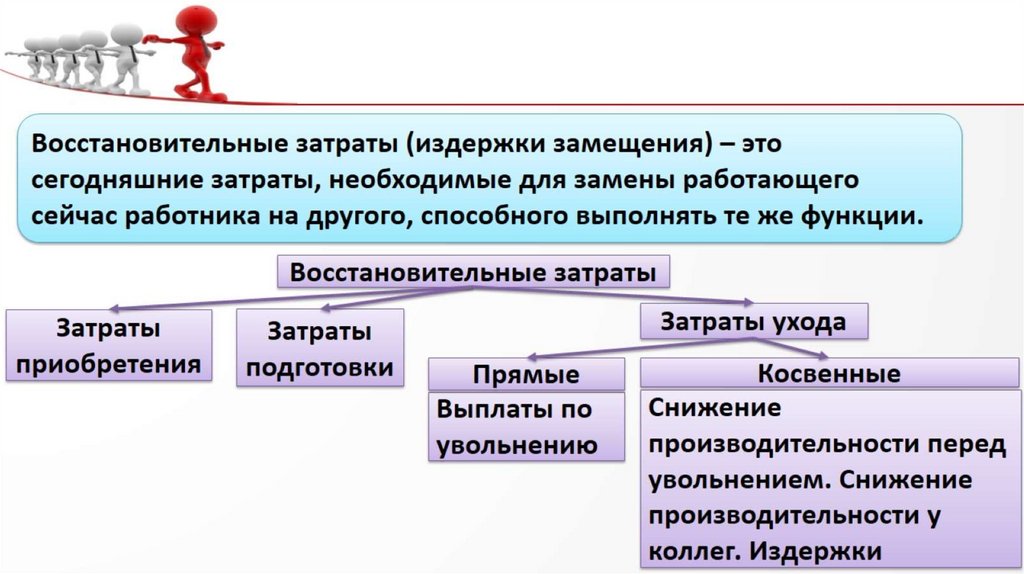 Восстановительные затраты (издержки замещения) – это сегодняшние затраты, необходимые для замены работающего сейчас работника на другого, способного выполнять те же функции.

Восстановительные затраты

Затраты приобретения

Затраты подготовки

Затраты ухода

Прямые

Выплаты по увольнению

Косвенные

Снижение производительности перед увольнением. Снижение производительности у коллег. Издержки